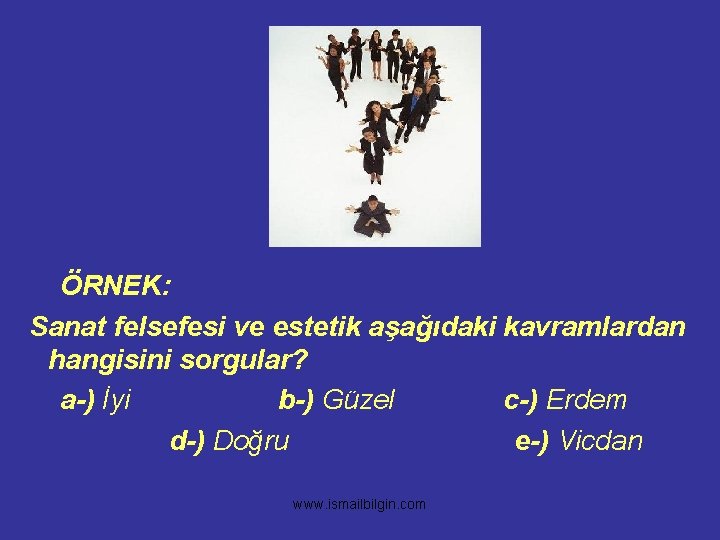 ÖRNEK:

Sanat felsefesi ve estetik aşağıdaki kavramlardan hangisini sorgular?

a-) İyi b-) Güzel c-) Erdem

d-) Doğru e-) Vicdan

www.ismailbilgin.com